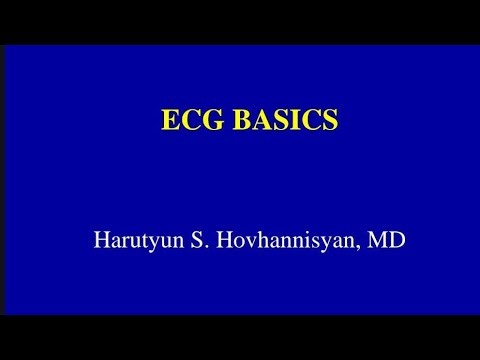 ECG BASICS

Harutyun S. Hovhannisyan, MD